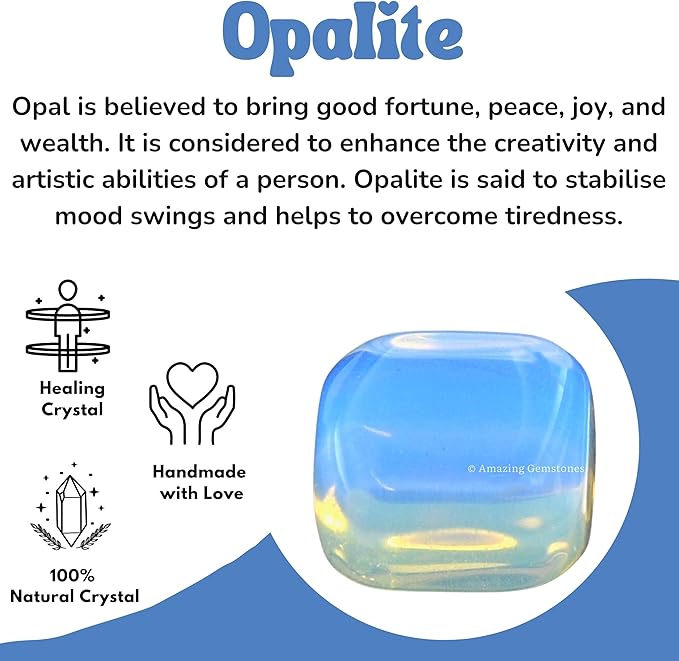 Opalite

Opal is believed to bring good fortune, peace, joy, and wealth. It is considered to enhance the creativity and artistic abilities of a person. Opalite is said to stabilise mood swings and helps to overcome tiredness.

Healing Crystal

Handmade with Love

100% Natural Crystal

© Amazing Gemstones